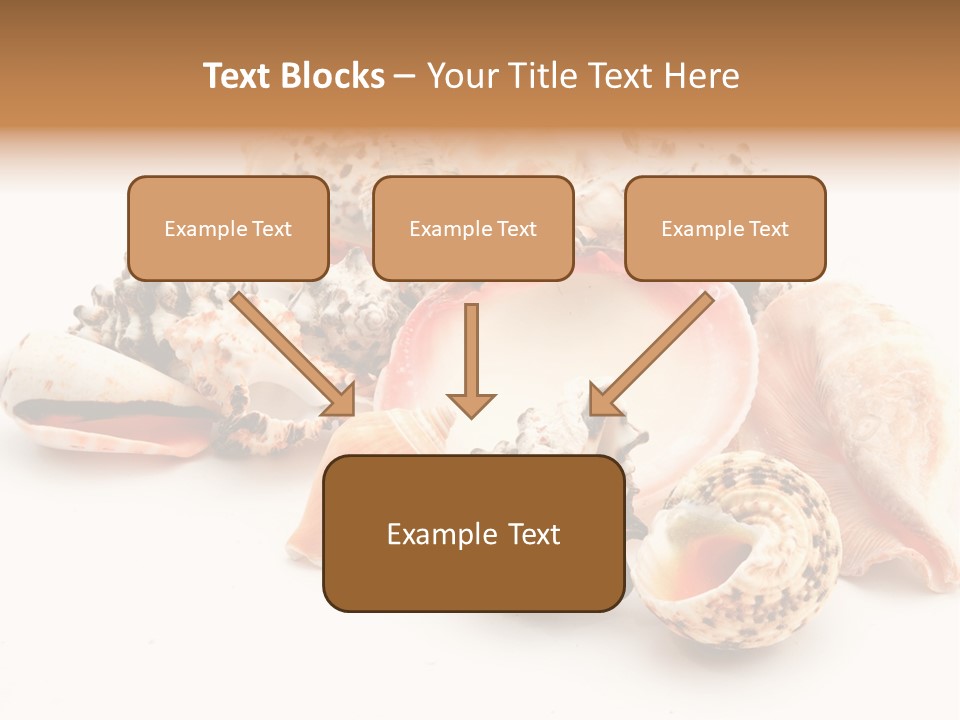 Text Blocks – Your Title Text Here

Example Text

Example Text

Example Text

Example Text